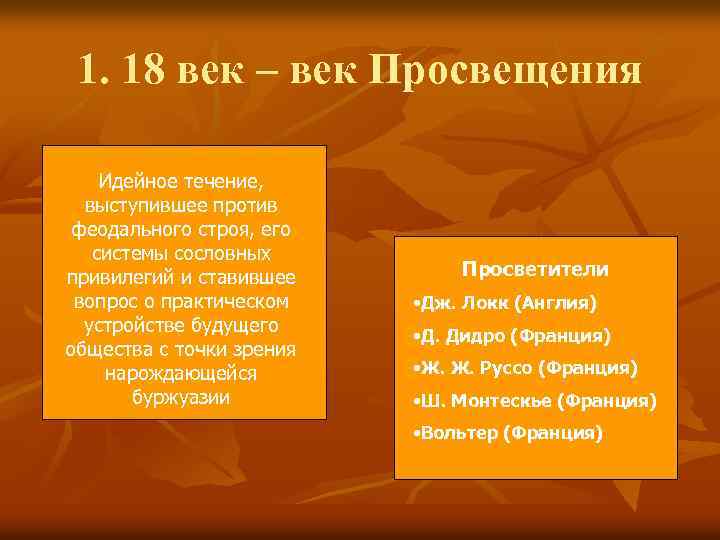 1. 18 век – век Просвещения

Идейное течение, выступившее против феодального строя, его системы сословных привилегий и ставившее вопрос о практическом устройстве будущего общества с точки зрения нарождающейся буржуазии

Просветители

•Дж. Локк (Англия)

•Д. Дидро (Франция)

•Ж. Ж. Руссо (Франция)

•Ш. Монтескье (Франция)

•Вольтер (Франция)